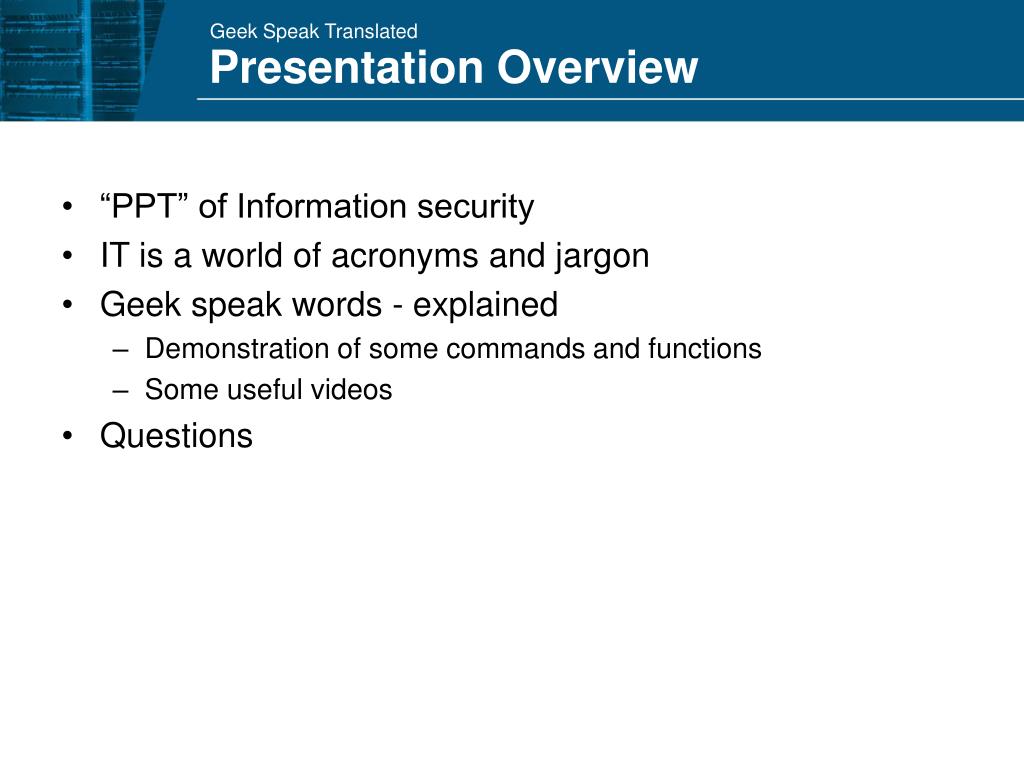 Geek Speak Translated
Presentation Overview

• “PPT” of Information security
• IT is a world of acronyms and jargon
• Geek speak words - explained
– Demonstration of some commands and functions
– Some useful videos
• Questions